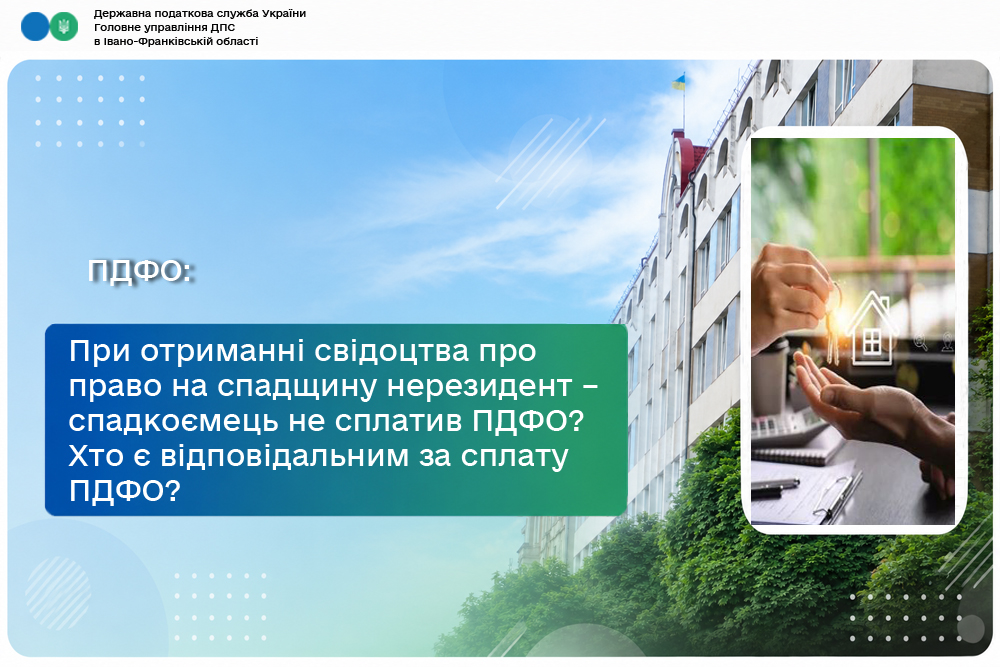 Державна податкова служба України
Головне управління ДПС
в Івано-Франківській області

ПДФО:

При отриманні свідоцтва про право на спадщину нерезидент – спадкоємець не сплатив ПДФО? Хто є відповідальним за сплату ПДФО?